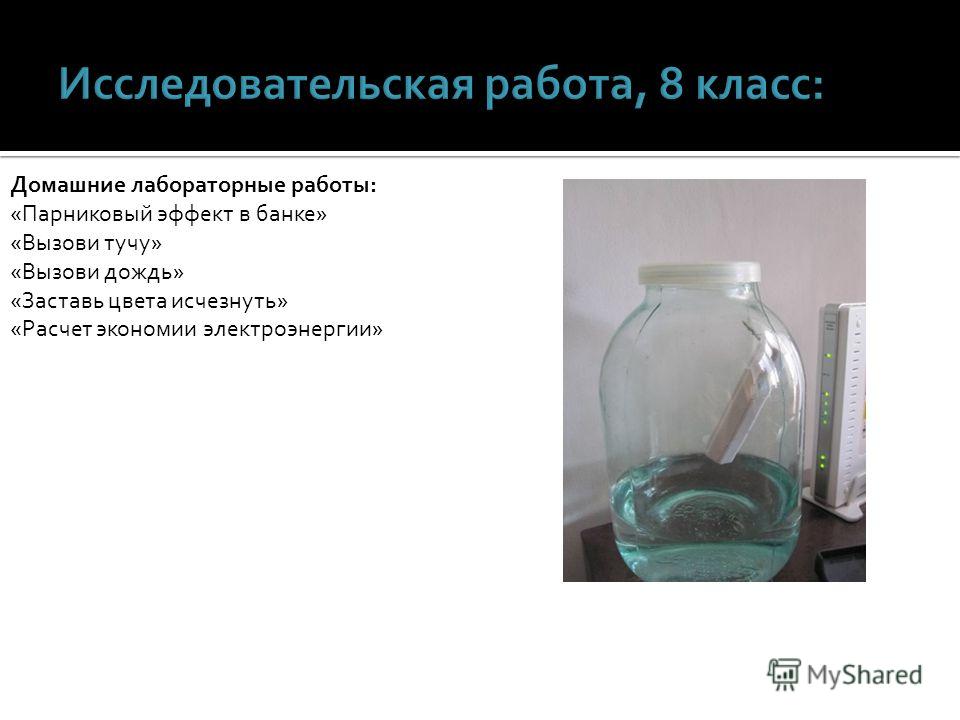 Исследовательская работа, 8 класс:

Домашние лабораторные работы:
«Парниковый эффект в банке»
«Вызови тучу»
«Вызови дождь»
«Заставь цвета исчезнуть»
«Расчет экономии электроэнергии»

MyShared